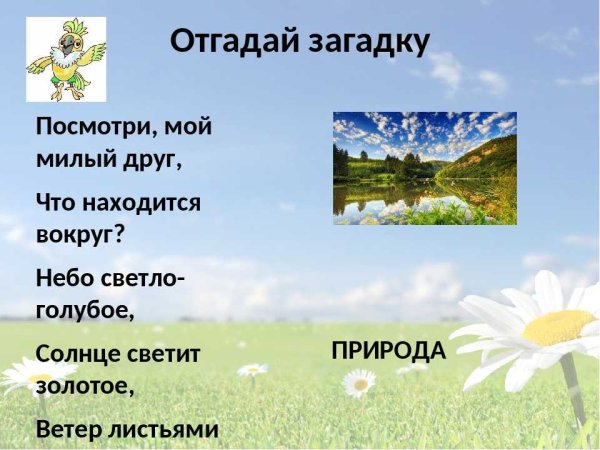 Отгадай загадку

Посмотри, мой милый друг,

Что находится вокруг?

Небо светло-голубое,

Солнце светит золотое,

Ветер листьями

ПРИРОДА